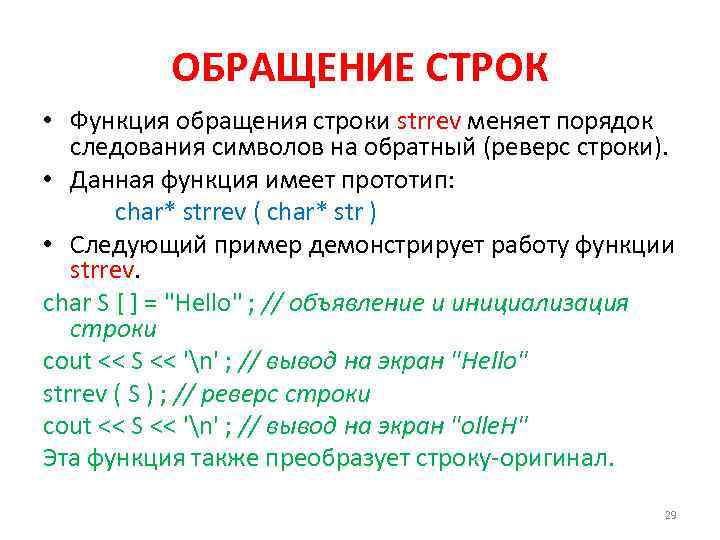 ОБРАЩЕНИЕ СТРОК

• Функция обращения строки strrev меняет порядок следования символов на обратный (реверс строки).

• Данная функция имеет прототип:

char* strrev ( char* str )

• Следующий пример демонстрирует работу функции strrev.

char S [ ] = "Hello" ; // объявление и инициализация строки

cout << S << '\n' ; // вывод на экран "Hello"

strrev ( S ) ; // реверс строки

cout << S << '\n' ; // вывод на экран "olleH"

Эта функция также преобразует строку-оригинал.

29